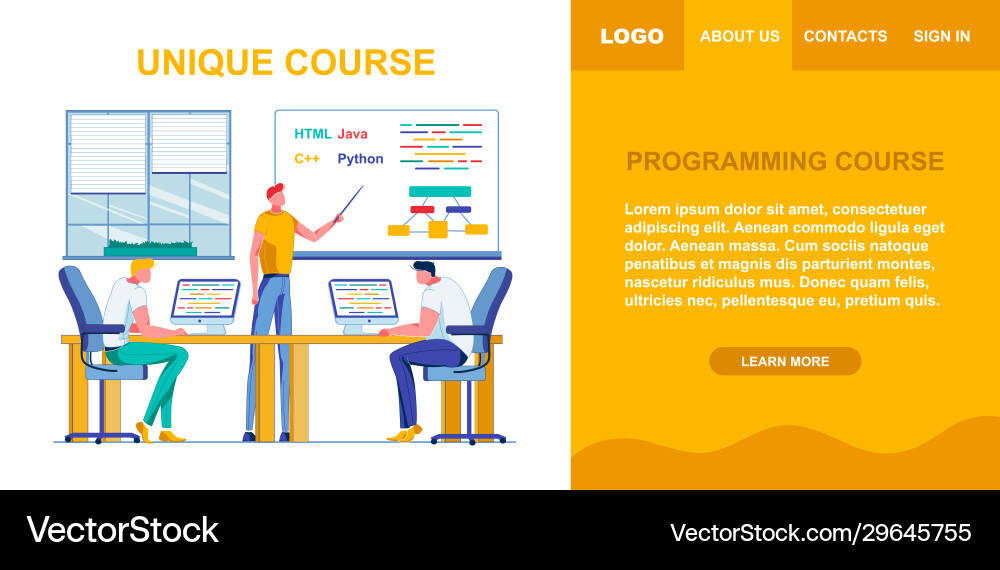 UNIQUE COURSE

HTML Java
C++ Python

LOGO ABOUT US CONTACTS SIGN IN

PROGRAMMING COURSE

Lorem ipsum dolor sit amet, consectetuer adipiscing elit. Aenean commodo ligula eget dolor. Aenean massa. Cum sociis natoque penatibus et magnis dis parturient montes, nascetur ridiculus mus. Donec quam felis, ultricies nec, pellentesque eu, pretium quis.

LEARN MORE

VectorStock

VectorStock.com/29645755